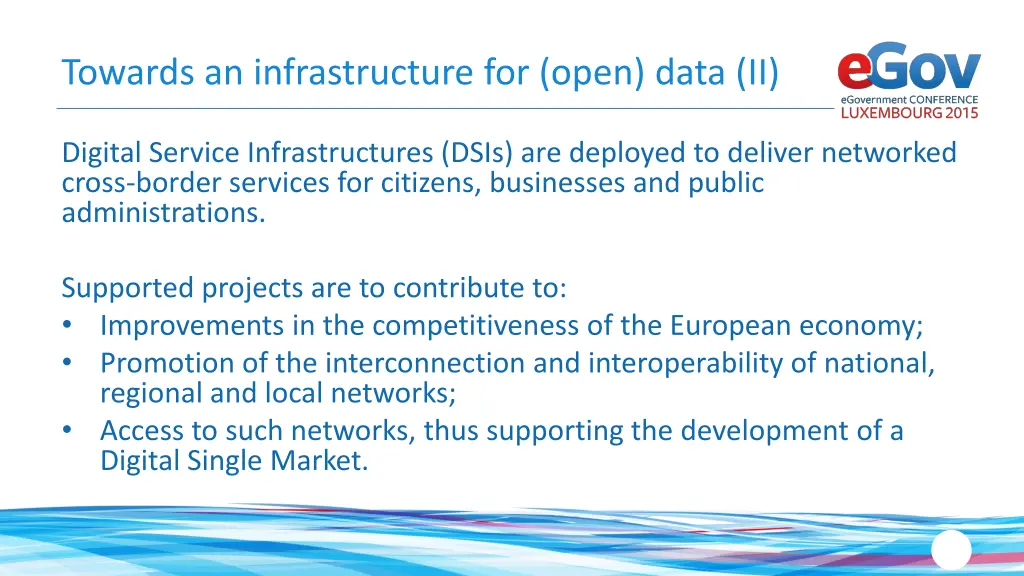 Towards an infrastructure for (open) data (II)

eGov
eGovernment CONFERENCE
LUXEMBOURG 2015

Digital Service Infrastructures (DSIs) are deployed to deliver networked cross-border services for citizens, businesses and public administrations.

Supported projects are to contribute to:
• Improvements in the competitiveness of the European economy;
• Promotion of the interconnection and interoperability of national, regional and local networks;
• Access to such networks, thus supporting the development of a Digital Single Market.